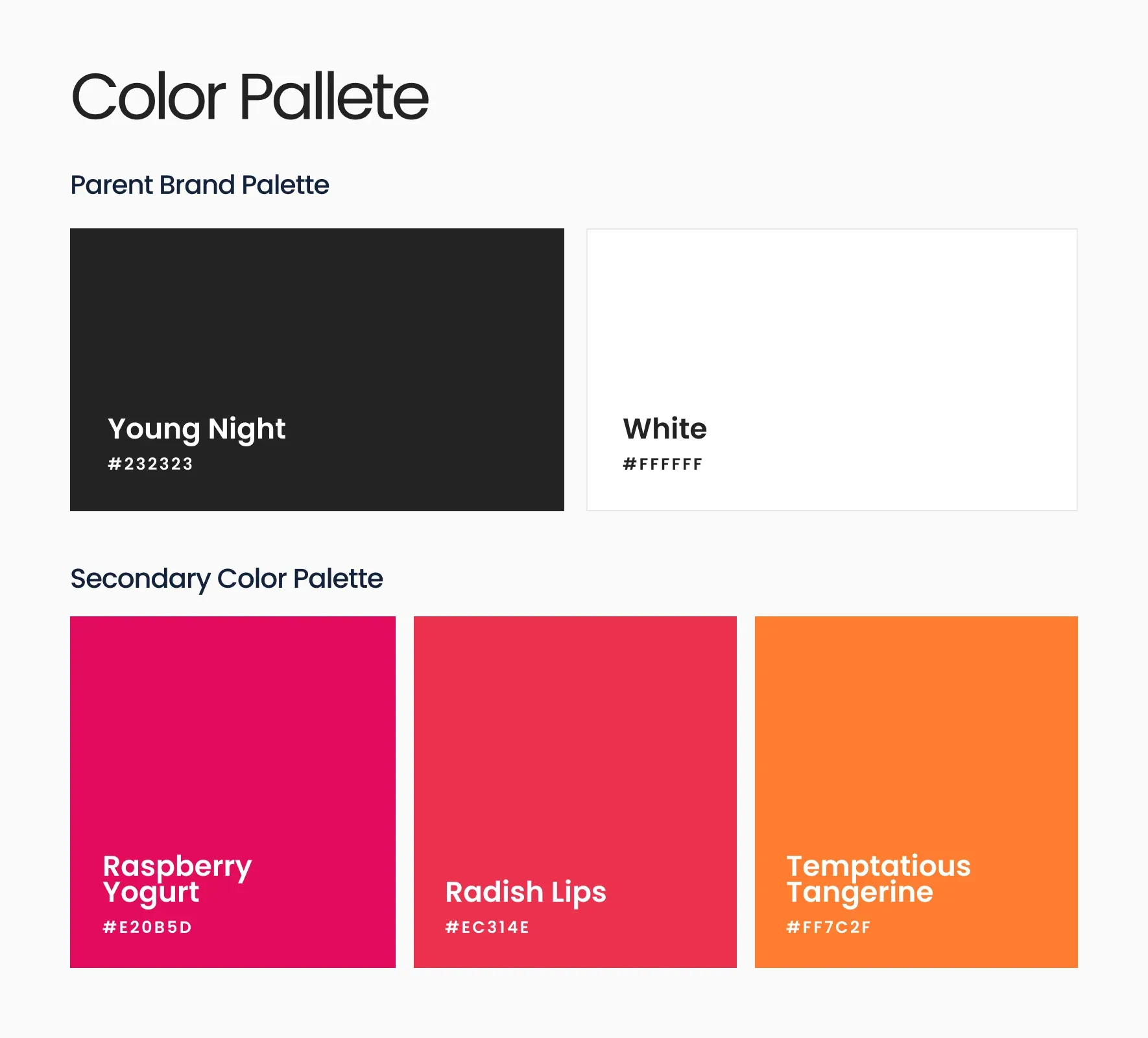 Color Pallete

Parent Brand Palette

Young Night
#232323

White
#FFFFFF

Secondary Color Palette

Raspberry Yogurt
#E20B5D

Radish Lips
#EC314E

Temptatious Tangerine
#FF7C2F